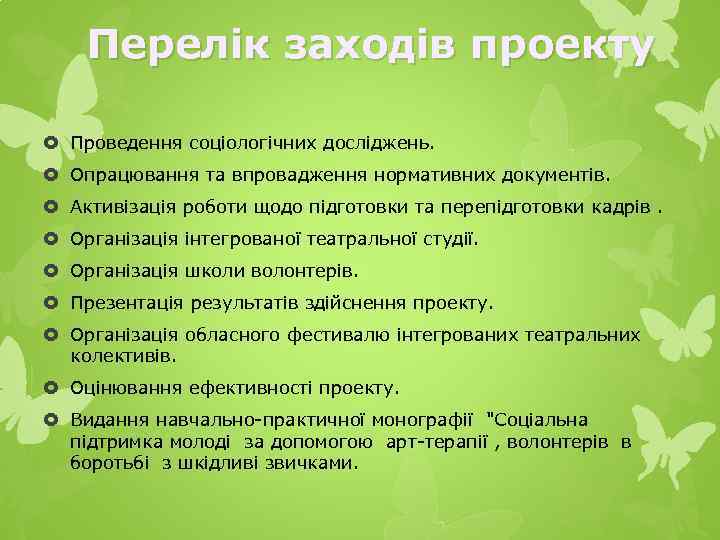 Перелік заходів проекту

Проведення соціологічних досліджень.

Опрацювання та впровадження нормативних документів.

Активізація роботи щодо підготовки та перепідготовки кадрів .

Організація інтегрованої театральної студії.

Організація школи волонтерів.

Презентація результатів здійснення проекту.

Організація обласного фестивалю інтегрованих театральних колективів.

Оцінювання ефективності проекту.

Видання навчально-практичної монографії "Соціальна підтримка молоді за допомогою арт-терапії , волонтерів в боротьбі з шкідливі звичками.